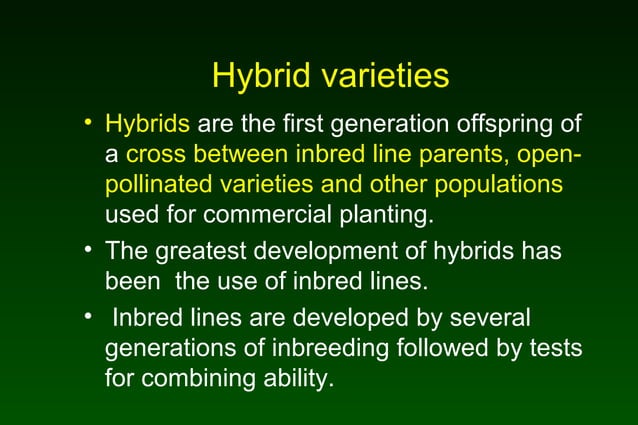 Hybrid varieties

• Hybrids are the first generation offspring of a cross between inbred line parents, open-pollinated varieties and other populations used for commercial planting.

• The greatest development of hybrids has been the use of inbred lines.

• Inbred lines are developed by several generations of inbreeding followed by tests for combining ability.